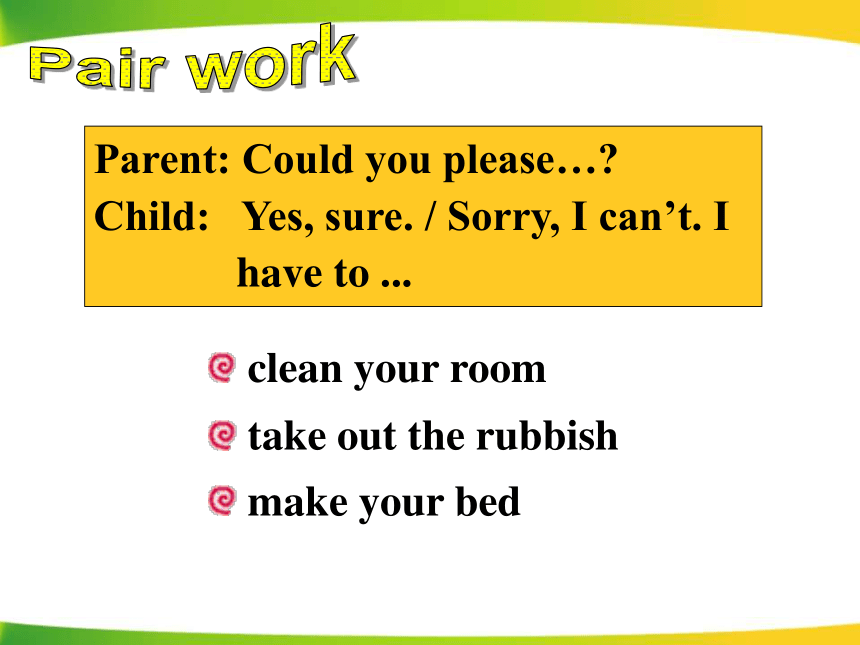 Pair work

Parent: Could you please…?
Child: Yes, sure. / Sorry, I can’t. I have to ...

clean your room
take out the rubbish
make your bed